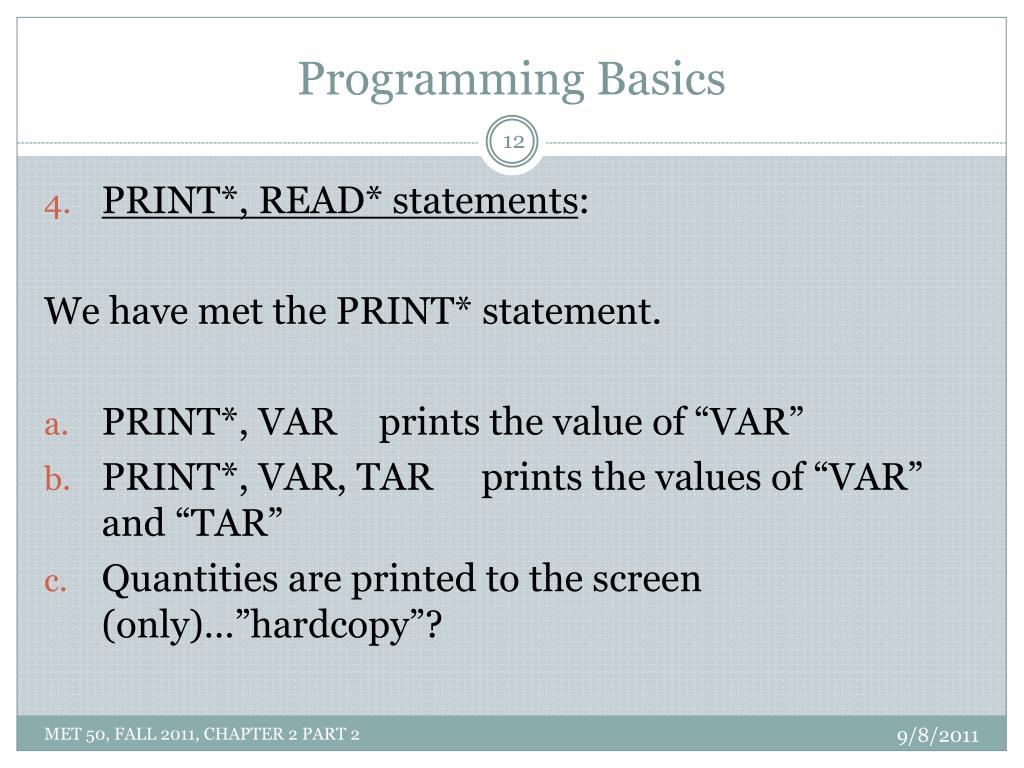 Programming Basics

12

4. PRINT*, READ* statements:

We have met the PRINT* statement.

a. PRINT*, VAR prints the value of “VAR”
b. PRINT*, VAR, TAR prints the values of “VAR” and “TAR”
c. Quantities are printed to the screen (only)…”hardcopy”?

MET 50, FALL 2011, CHAPTER 2 PART 2

9/8/2011